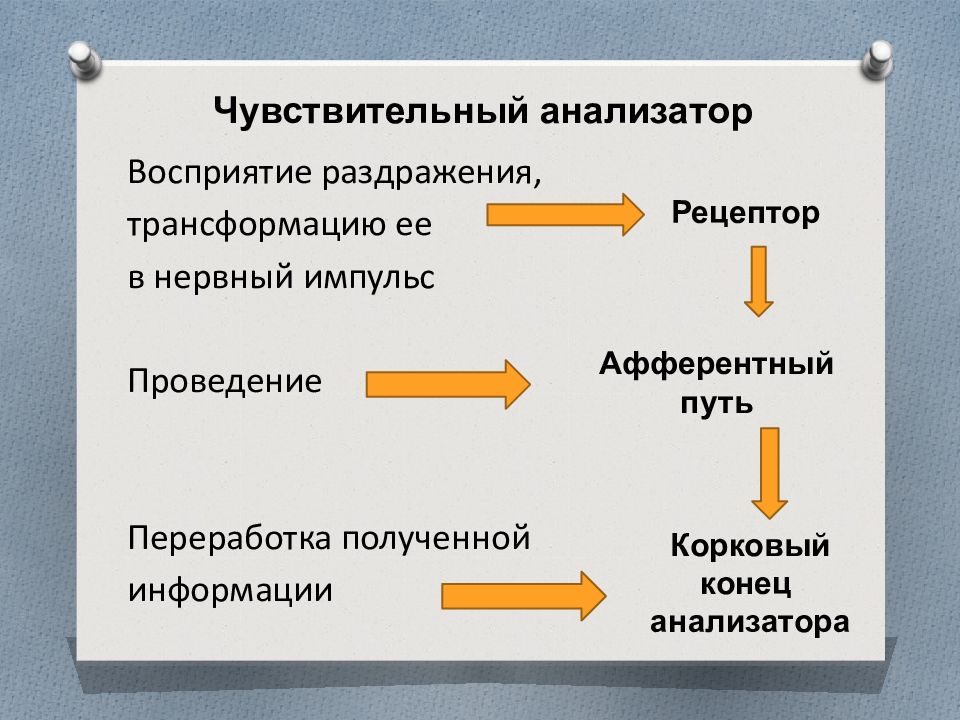 Чувствительный анализатор

Восприятие раздражения, трансформацию ее в нервный импульс

Рецептор

Проведение

Афферентный путь

Переработка полученной информации

Корковый конец анализатора